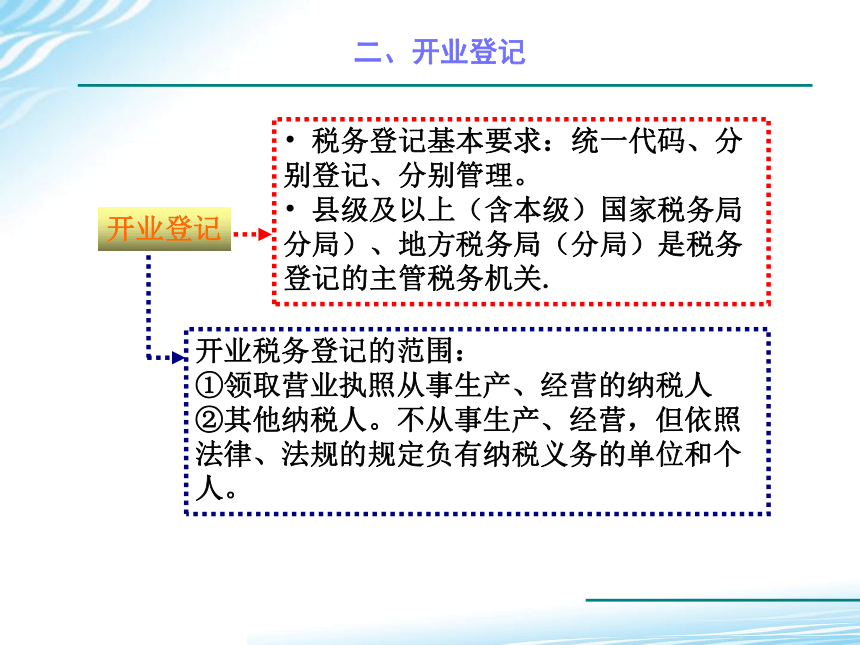 二、开业登记

开业登记

• 税务登记基本要求：统一代码、分别登记、分别管理。
• 县级及以上（含本级）国家税务局分局）、地方税务局（分局）是税务登记的主管税务机关.

开业税务登记的范围：
①领取营业执照从事生产、经营的纳税人
②其他纳税人。不从事生产、经营，但依照法律、法规的规定负有纳税义务的单位和个人。